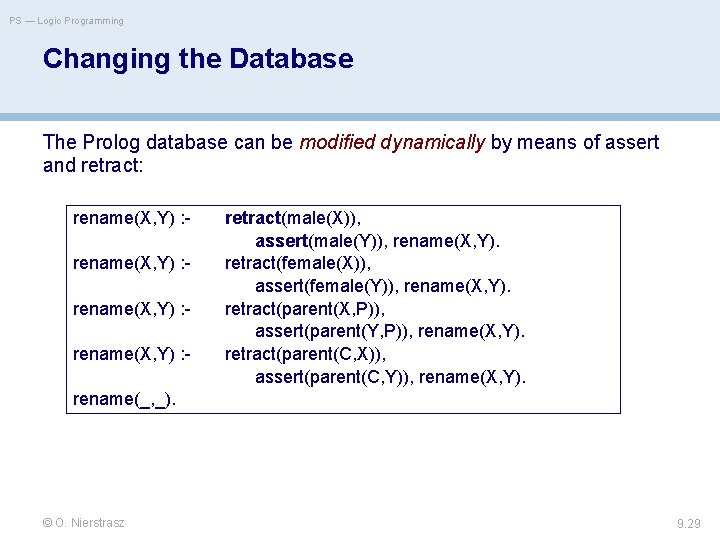 PS — Logic Programming

Changing the Database

The Prolog database can be modified dynamically by means of assert and retract:

rename(X,Y) :- retract(male(X)),
assert(male(Y)), rename(X,Y).
rename(X,Y) :- retract(female(X)),
assert(female(Y)), rename(X,Y).
rename(X,Y) :- retract(parent(X,P)),
assert(parent(Y,P)), rename(X,Y).
rename(X,Y) :- retract(parent(C,X)),
assert(parent(C,Y)), rename(X,Y).
rename(_,_).

© O. Nierstrasz

9.29